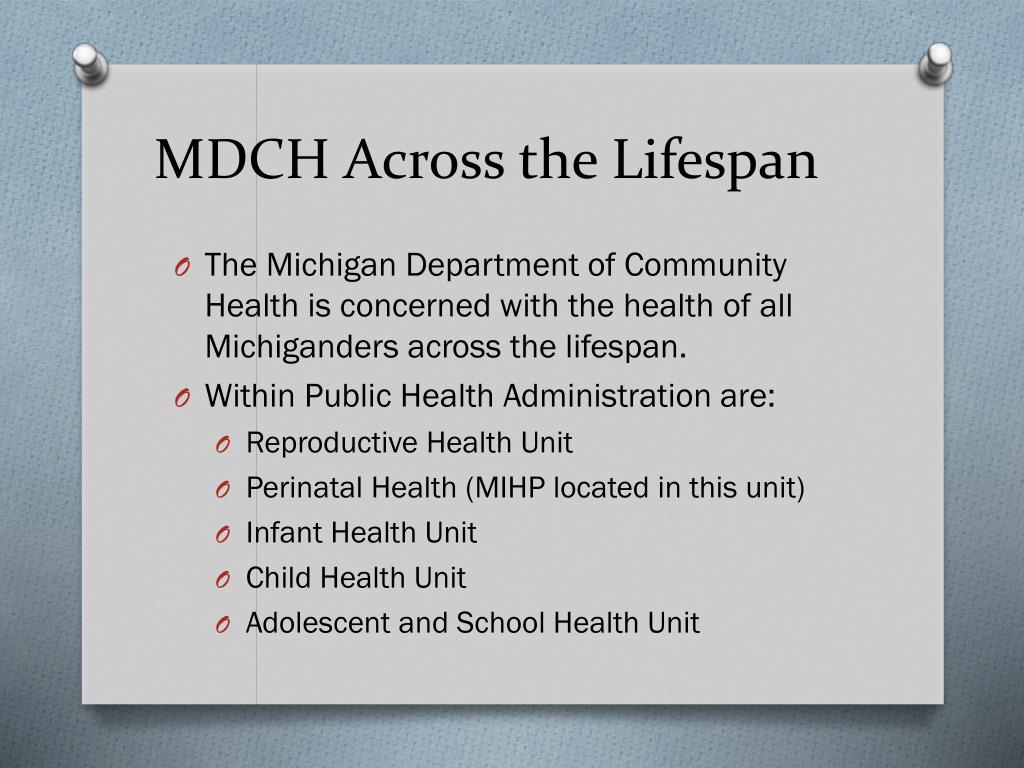 MDCH Across the Lifespan

O The Michigan Department of Community Health is concerned with the health of all Michiganders across the lifespan.
O Within Public Health Administration are:
O Reproductive Health Unit
O Perinatal Health (MIHP located in this unit)
O Infant Health Unit
O Child Health Unit
O Adolescent and School Health Unit